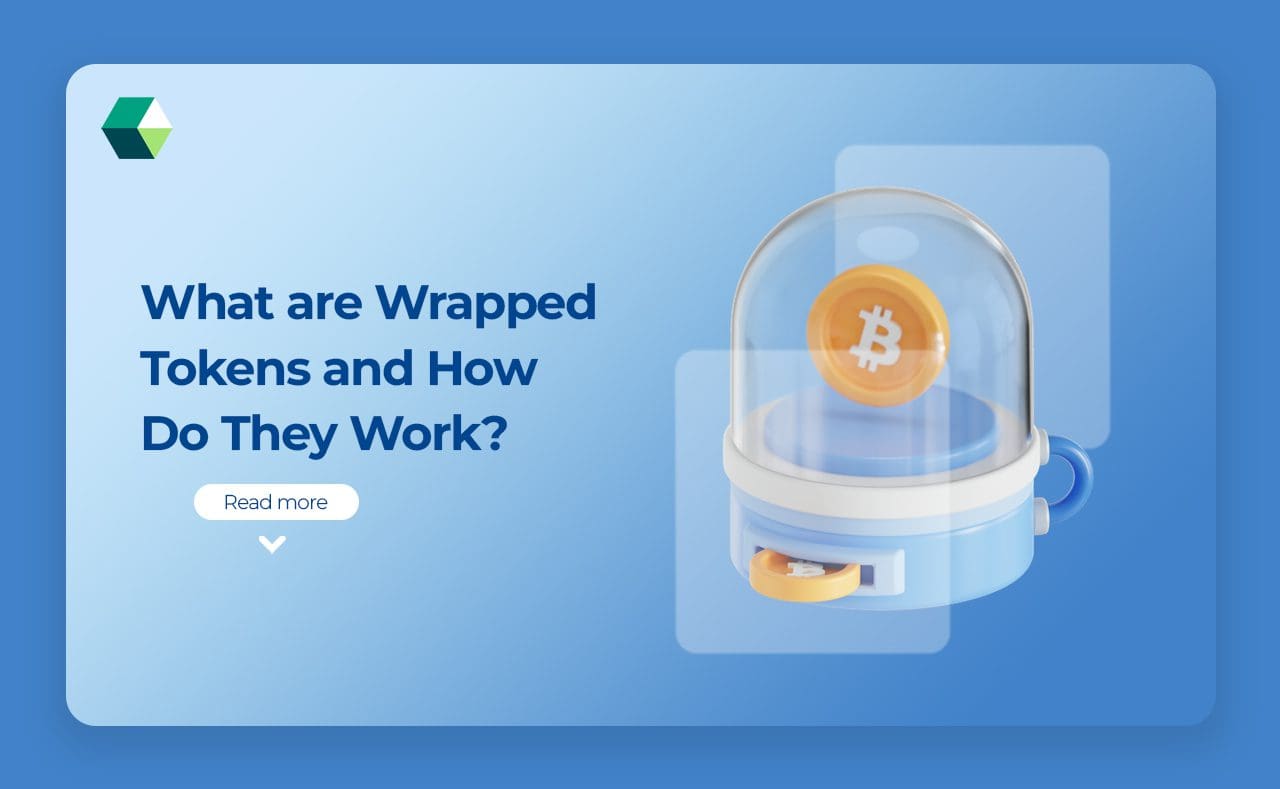 What are Wrapped Tokens and How Do They Work?

Read more